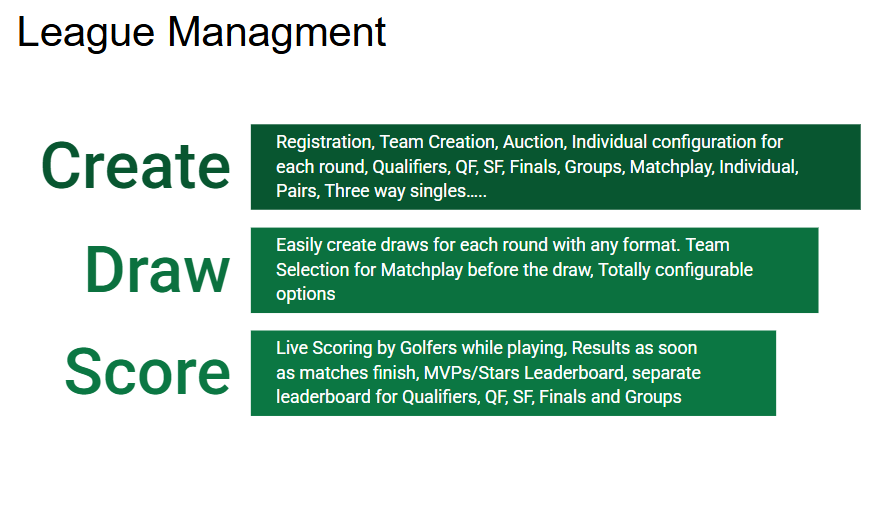 League Managment

Create

Registration, Team Creation, Auction, Individual configuration for each round, Qualifiers, QF, SF, Finals, Groups, Matchplay, Individual, Pairs, Three way singles.....

Draw

Easily create draws for each round with any format. Team Selection for Matchplay before the draw, Totally configurable options

Score

Live Scoring by Golfers while playing, Results as soon as matches finish, MVPs/Stars Leaderboard, separate leaderboard for Qualifiers, QF, SF, Finals and Groups